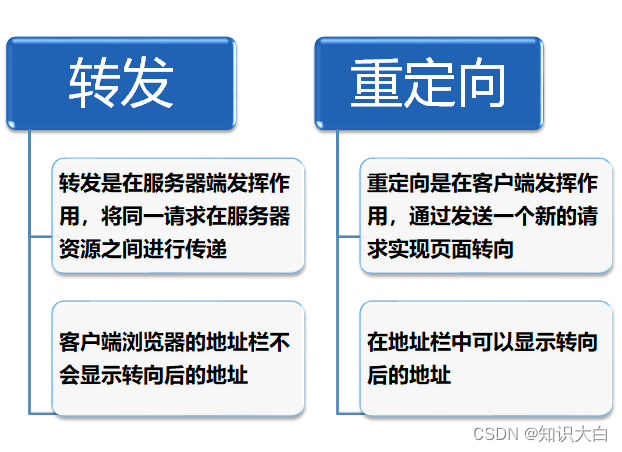 转发

转发是在服务器端发挥作用，将同一请求在服务器资源之间进行传递

客户端浏览器的地址栏不会显示转向后的地址

重定向

重定向是在客户端发挥作用，通过发送一个新的请求实现页面转向

在地址栏中可以显示转向后的地址

CSDN @知识大白